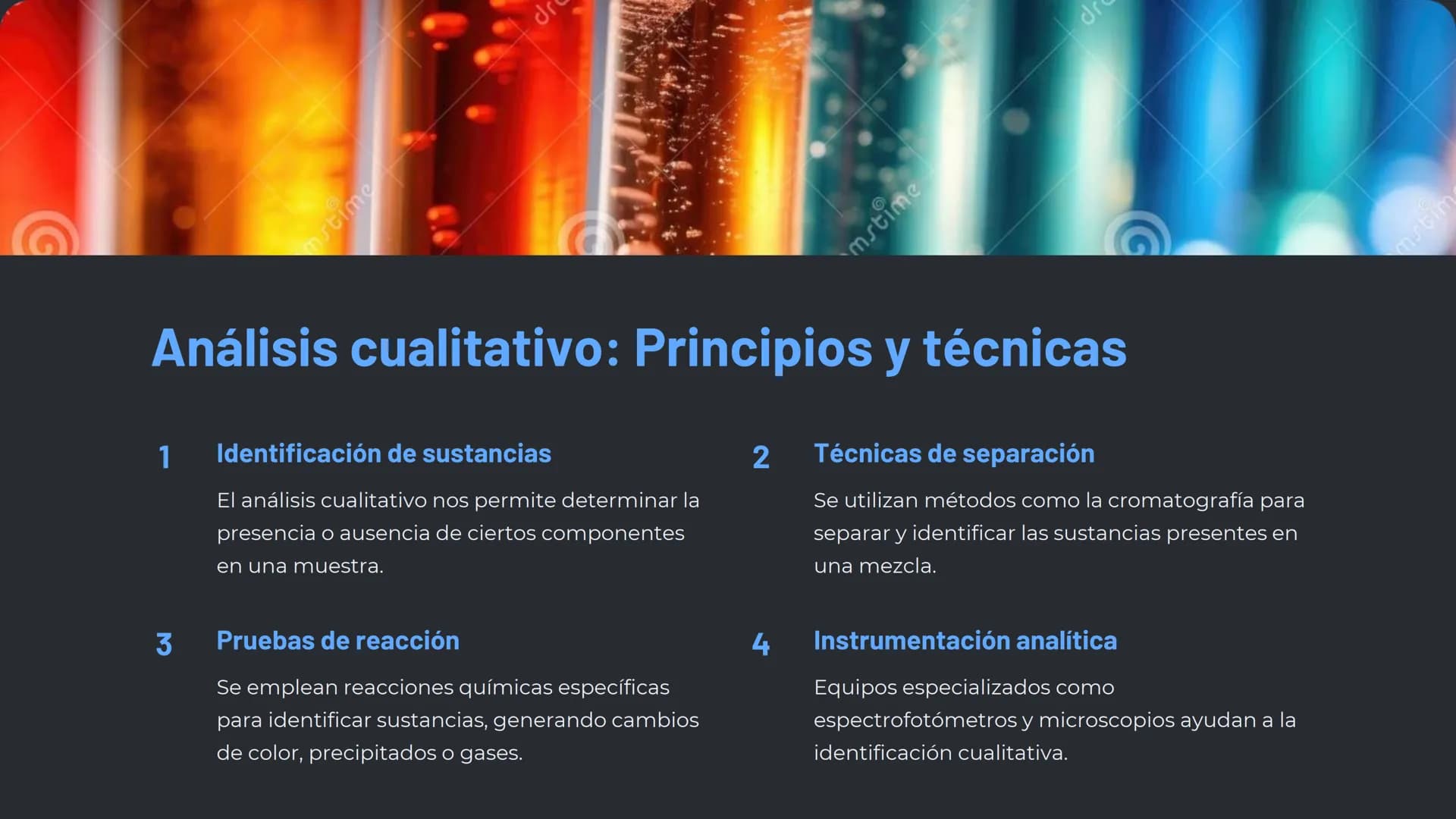 Análisis cualitativo: Principios y técnicas

1 Identificación de sustancias

El análisis cualitativo nos permite determinar la presencia o ausencia de ciertos componentes en una muestra.

2 Técnicas de separación

Se utilizan métodos como la cromatografía para separar y identificar las sustancias presentes en una mezcla.

3 Pruebas de reacción

Se emplean reacciones químicas específicas para identificar sustancias, generando cambios de color, precipitados o gases.

4 Instrumentación analítica

Equipos especializados como espectrofotómetros y microscopios ayudan a la identificación cualitativa.